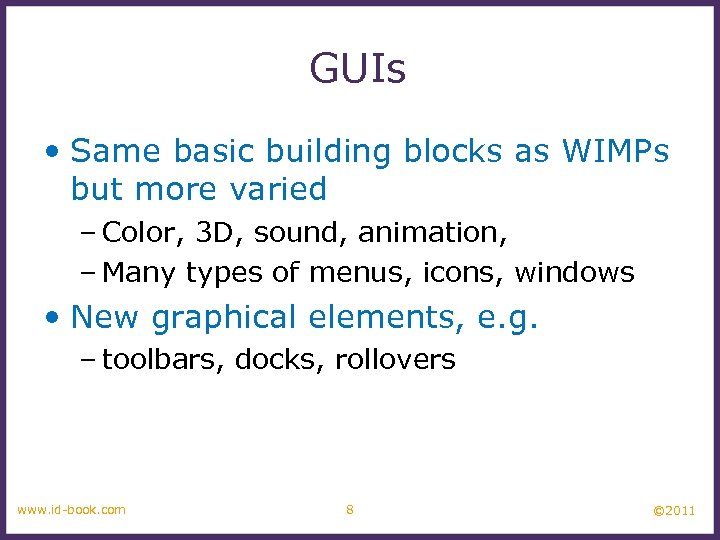 GUIs

• Same basic building blocks as WIMPs but more varied

– Color, 3D, sound, animation,

– Many types of menus, icons, windows

• New graphical elements, e.g.

– toolbars, docks, rollovers

www.id-book.com

8

©2011